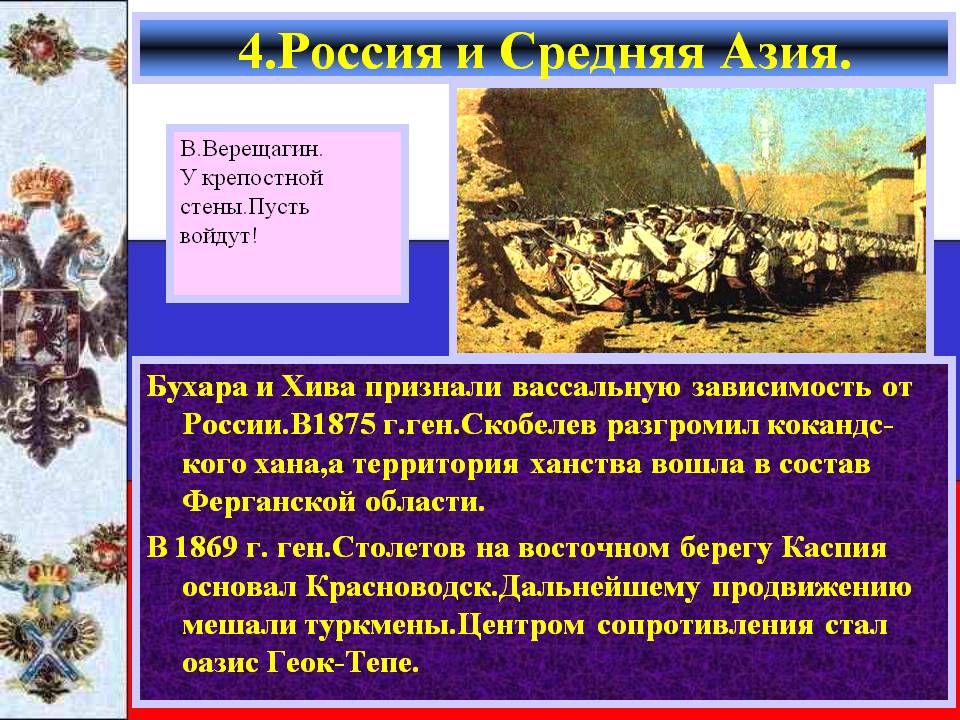 4.Россия и Средняя Азия.

В.Верещагин. У крепостной стены.Пусть войдут!

Бухара и Хива признали вассальную зависимость от России.В1875 г.ген.Скобелев разгромил кокандского хана,а территория ханства вошла в состав Ферганской области.

В 1869 г. ген.Столетов на восточном берегу Каспия основал Красноводск.Дальнейшему продвижению мешали туркмены.Центром сопротивления стал оазис Геок-Тепе.